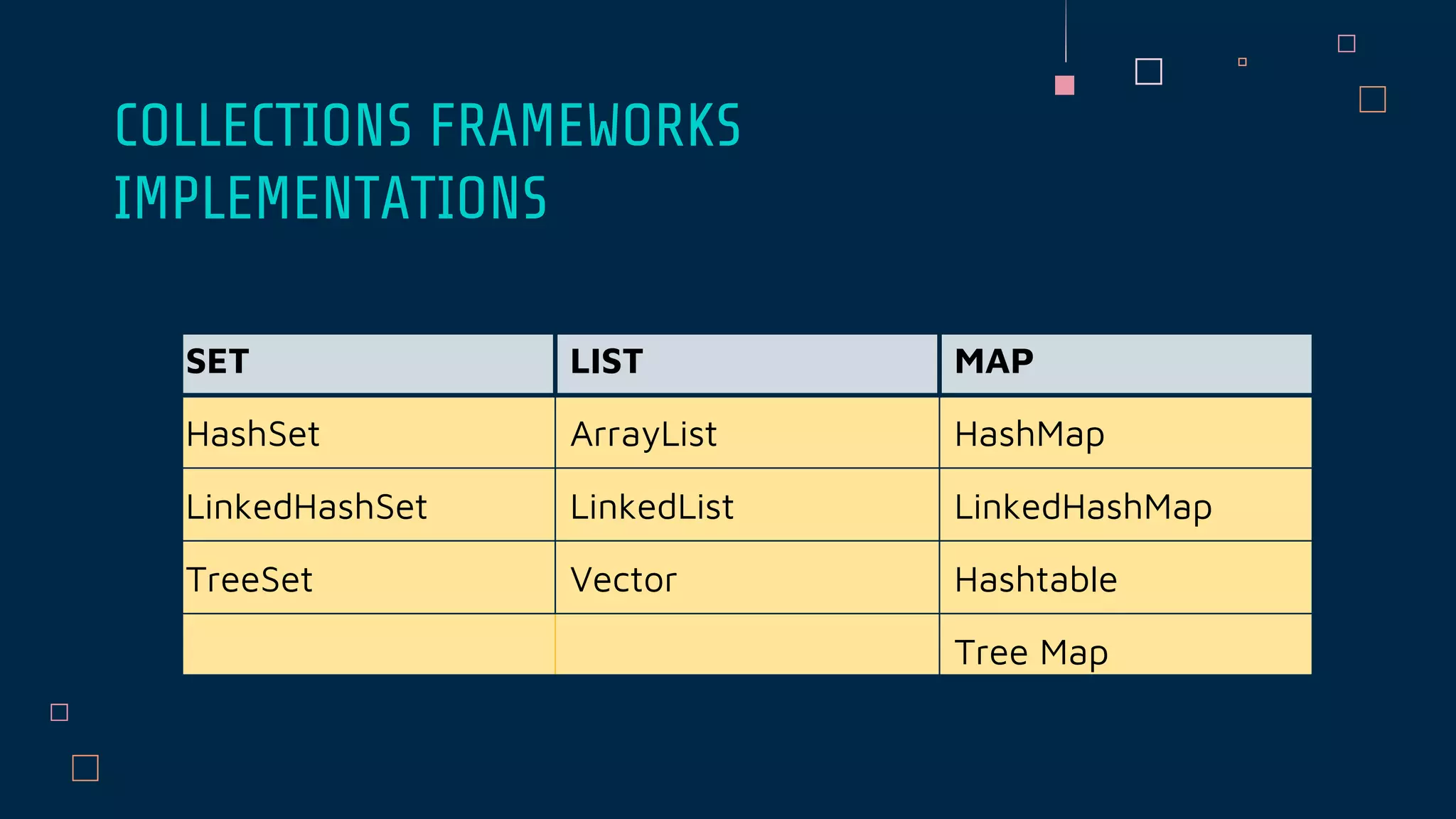 COLLECTIONS FRAMEWORKS IMPLEMENTATIONS

| SET | LIST | MAP |
|---|---|---|
| HashSet | ArrayList | HashMap |
| LinkedHashSet | LinkedList | LinkedHashMap |
| TreeSet | Vector | Hashtable |
| | | Tree Map |